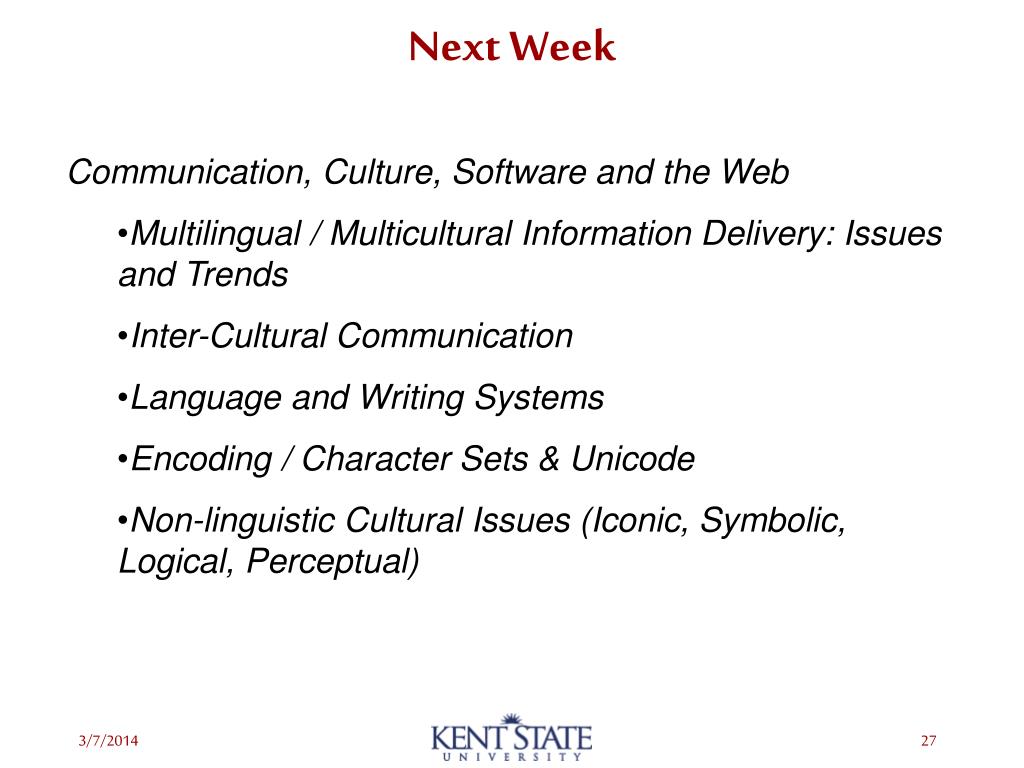 Next Week

Communication, Culture, Software and the Web

•Multilingual / Multicultural Information Delivery: Issues and Trends

•Inter-Cultural Communication

•Language and Writing Systems

•Encoding / Character Sets & Unicode

•Non-linguistic Cultural Issues (Iconic, Symbolic, Logical, Perceptual)

3/7/2014

KENT STATE
UNIVERSITY

27